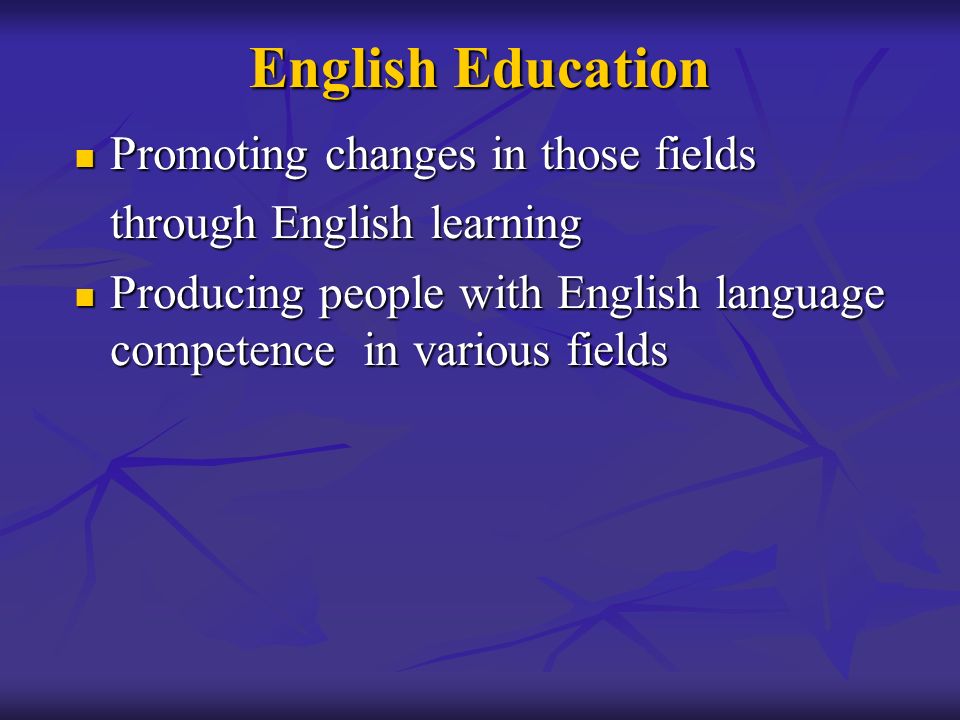 English Education

- Promoting changes in those fields through English learning
- Producing people with English language competence in various fields